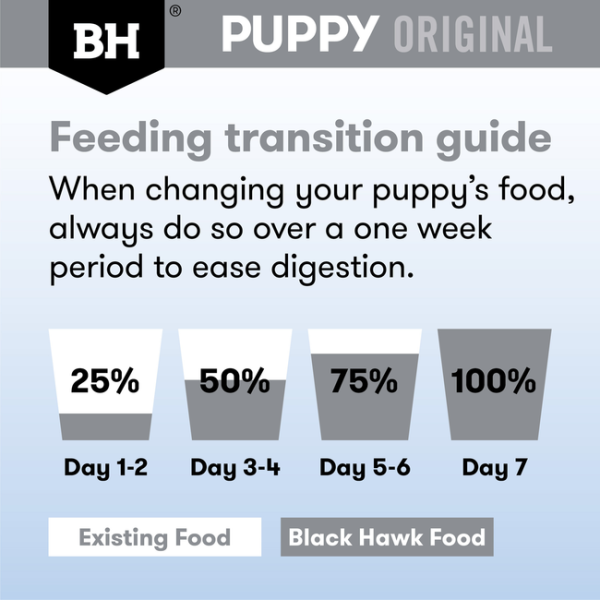 BH®

PUPPY ORIGINAL

Feeding transition guide

When changing your puppy's food, always do so over a one week period to ease digestion.

25%
Day 1-2

50%
Day 3-4

75%
Day 5-6

100%
Day 7

Existing Food

Black Hawk Food